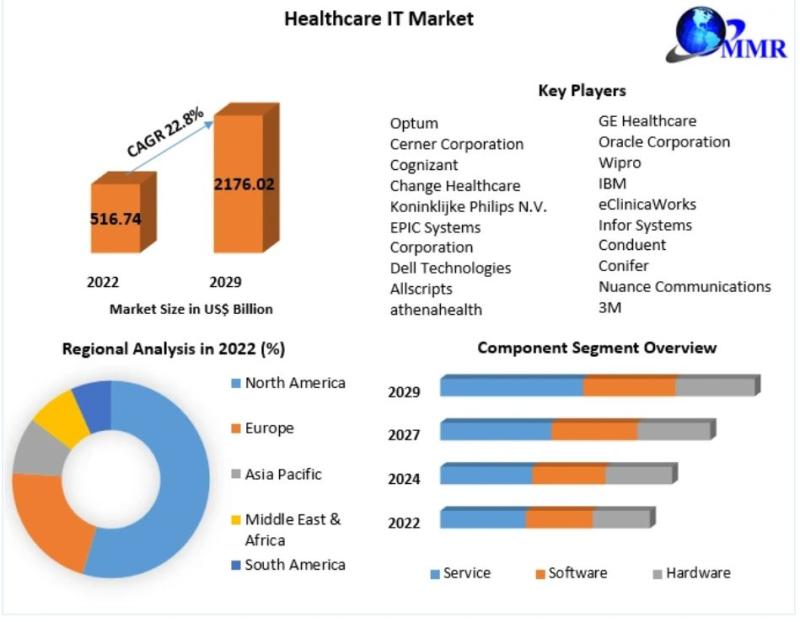 Healthcare IT Market

MMR

CAGR 22.8%

516.74

2176.02

2022

2029

Market Size in US$ Billion

Key Players

Optum
Cerner Corporation
Cognizant
Change Healthcare
Koninklijke Philips N.V.
EPIC Systems Corporation
Dell Technologies
Allscripts
athenahealth

GE Healthcare
Oracle Corporation
Wipro
IBM
eClinicaWorks
Infor Systems
Conduent
Conifer
Nuance Communications
3M

Regional Analysis in 2022 (%)

North America
Europe
Asia Pacific
Middle East & Africa
South America

Component Segment Overview

2029
2027
2024
2022

Service
Software
Hardware